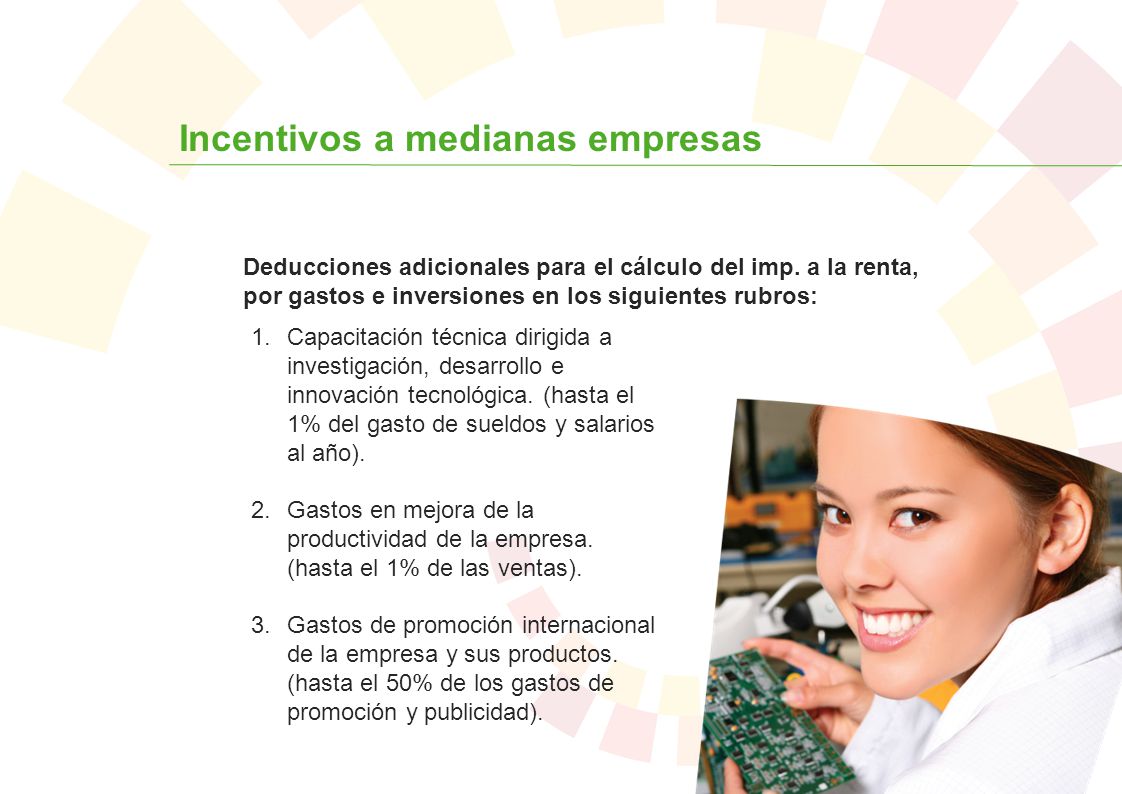 Incentivos a medianas empresas

Deducciones adicionales para el cálculo del imp. a la renta, por gastos e inversiones en los siguientes rubros:

1. Capacitación técnica dirigida a investigación, desarrollo e innovación tecnológica. (hasta el 1% del gasto de sueldos y salarios al año).

2. Gastos en mejora de la productividad de la empresa. (hasta el 1% de las ventas).

3. Gastos de promoción internacional de la empresa y sus productos. (hasta el 50% de los gastos de promoción y publicidad).